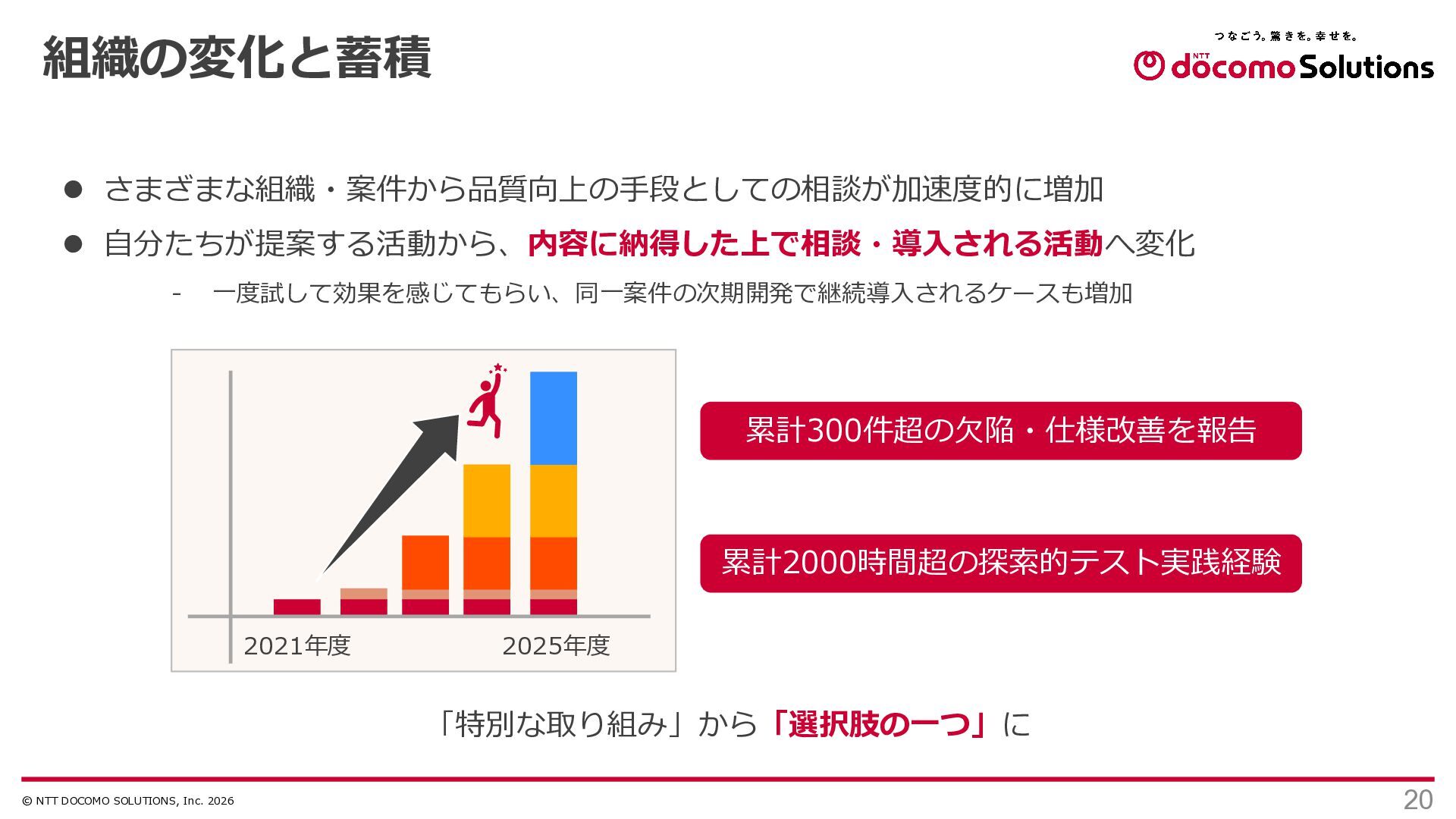 組織の変化と蓄積

つなごう。驚きを。幸せを。
NTT docomo Solutions

● さまざまな組織・案件から品質向上の手段としての相談が加速度的に増加

● 自分たちが提案する活動から、内容に納得した上で相談・導入される活動へ変化

- 一度試して効果を感じてもらい、同一案件の次期開発で継続導入されるケースも増加

2021年度

2025年度

累計300件超の欠陥・仕様改善を報告

累計2000時間超の探索的テスト実践経験

「特別な取り組み」から「選択肢の一つ」に

© NTT DOCOMO SOLUTIONS, Inc. 2026

20